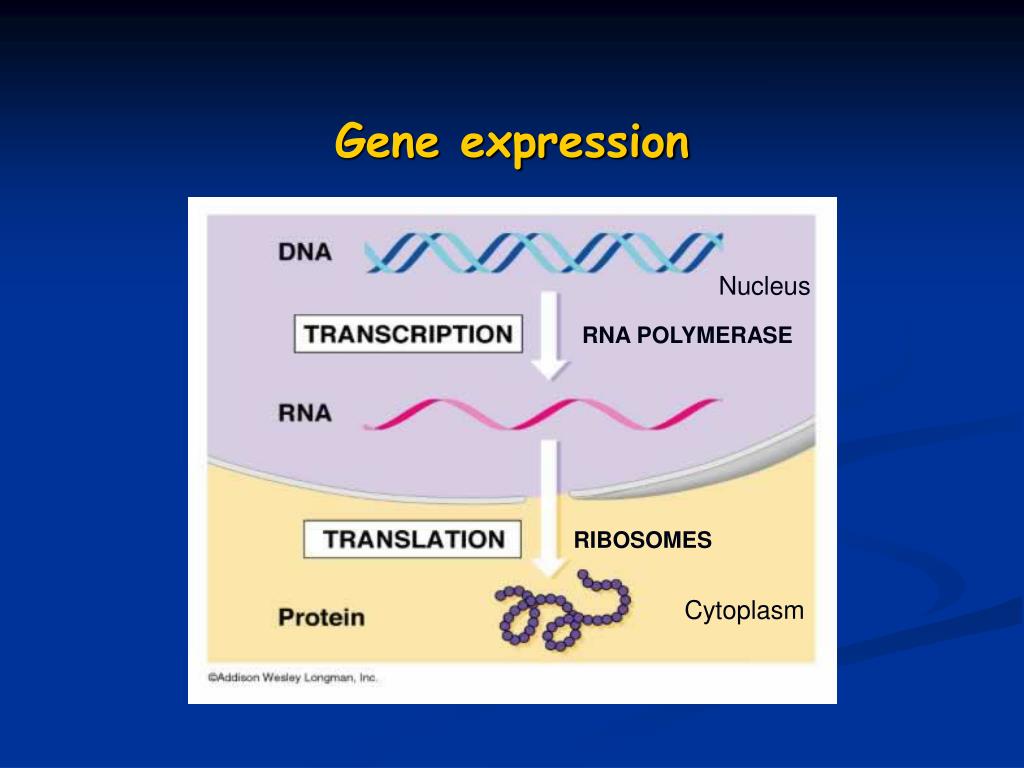 Gene expression

DNA

Nucleus

TRANSCRIPTION

RNA POLYMERASE

RNA

TRANSLATION

RIBOSOMES

Protein

Cytoplasm

©Addison Wesley Longman, Inc.